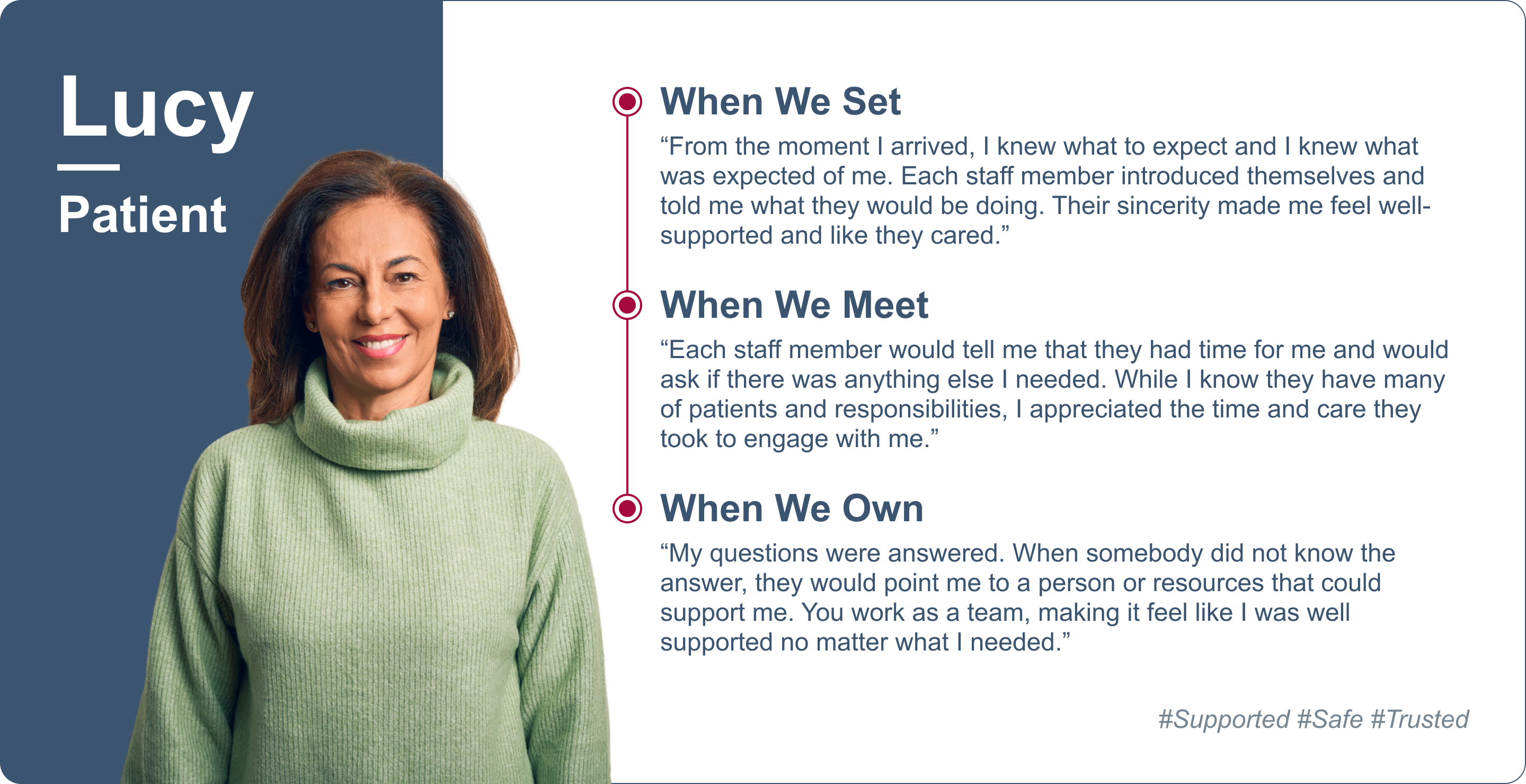 Lucy

Patient

When We Set

“From the moment I arrived, I knew what to expect and I knew what was expected of me. Each staff member introduced themselves and told me what they would be doing. Their sincerity made me feel well-supported and like they cared.”

When We Meet

“Each staff member would tell me that they had time for me and would ask if there was anything else I needed. While I know they have many of patients and responsibilities, I appreciated the time and care they took to engage with me.”

When We Own

“My questions were answered. When somebody did not know the answer, they would point me to a person or resources that could support me. You work as a team, making it feel like I was well supported no matter what I needed.”

#Supported #Safe #Trusted